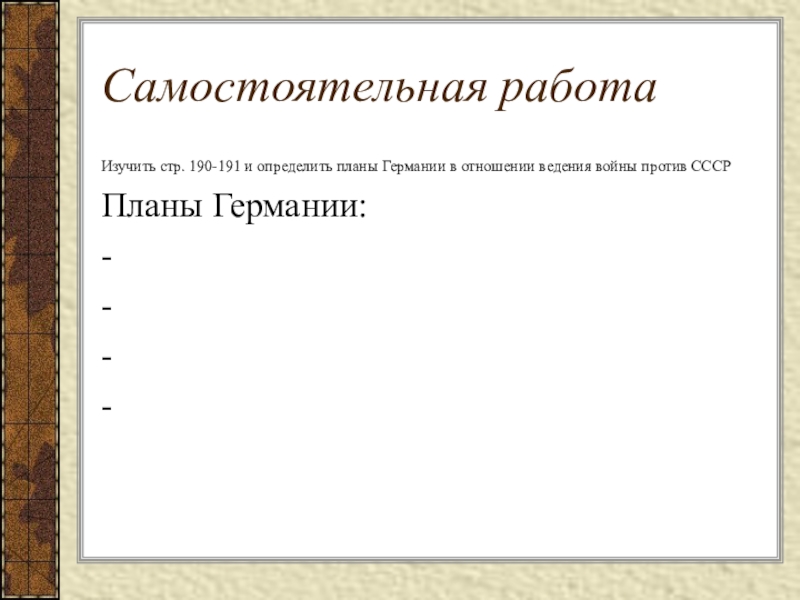 Самостоятельная работа

Изучить стр. 190-191 и определить планы Германии в отношении ведения войны против СССР

Планы Германии:

-

-

-

-